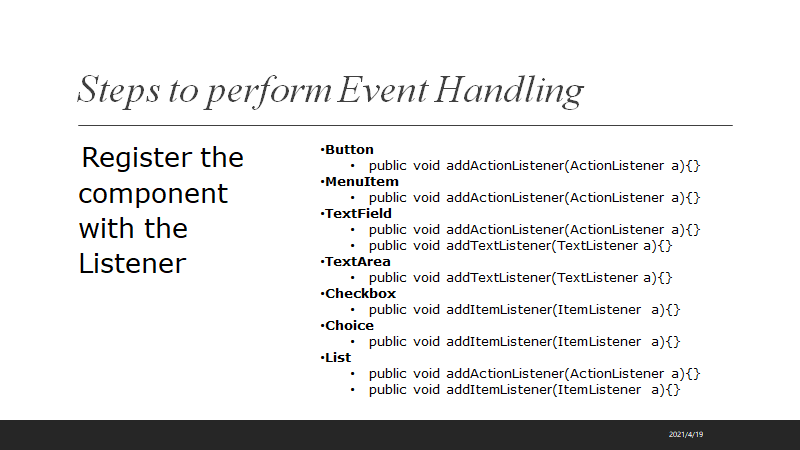 Steps to perform Event Handling

Register the component with the Listener

•Button
• public void addActionListener(ActionListener a){}
•MenuItem
• public void addActionListener(ActionListener a){}
•TextField
• public void addActionListener(ActionListener a){}
• public void addTextListener(TextListener a){}
•TextArea
• public void addTextListener(TextListener a){}
•Checkbox
• public void addItemListener(ItemListener a){}
•Choice
• public void addItemListener(ItemListener a){}
•List
• public void addActionListener(ActionListener a){}
• public void addItemListener(ItemListener a){}

2021/4/19